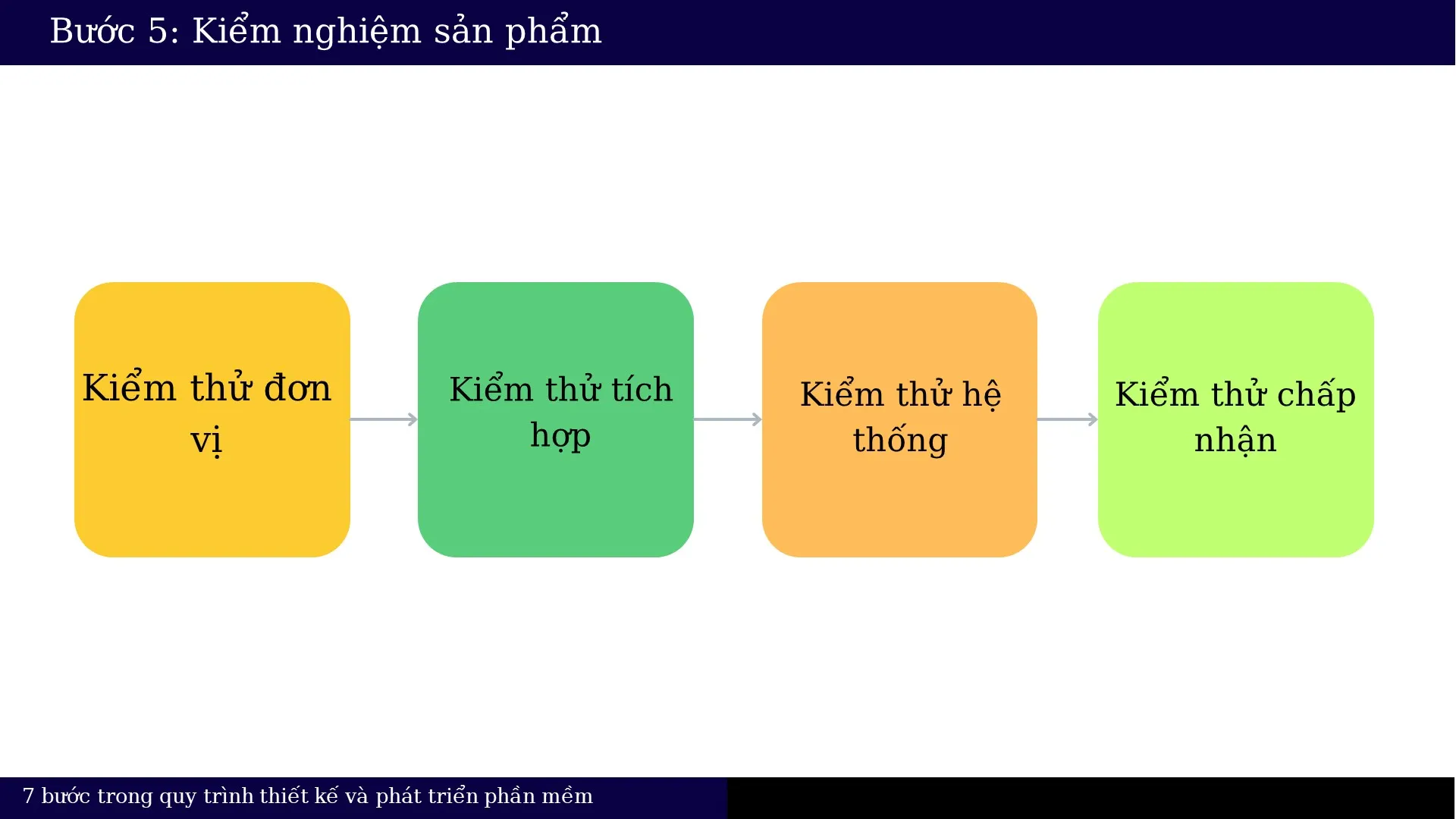 Bước 5: Kiểm nghiệm sản phẩm

Kiểm thử đơn vị

Kiểm thử tích hợp

Kiểm thử hệ thống

Kiểm thử chấp nhận

7 bước trong quy trình thiết kế và phát triển phần mềm